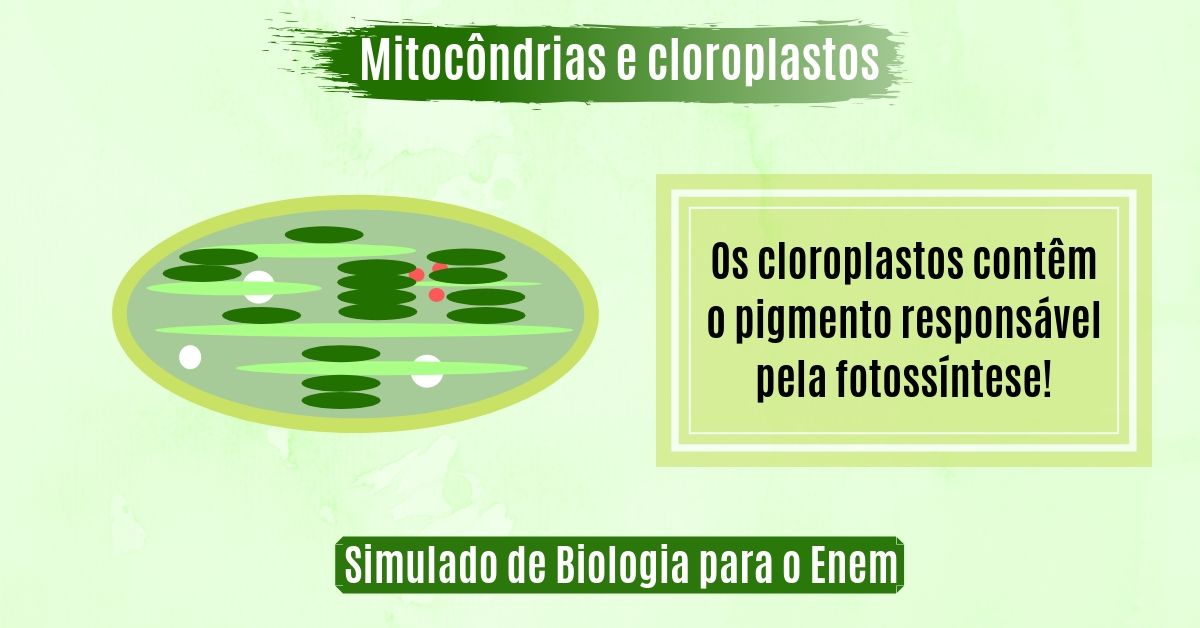 Mitocôndrias e cloroplastos

Os cloroplastos contêm o pigmento responsável pela fotossíntese!

Simulado de Biologia para o Enem